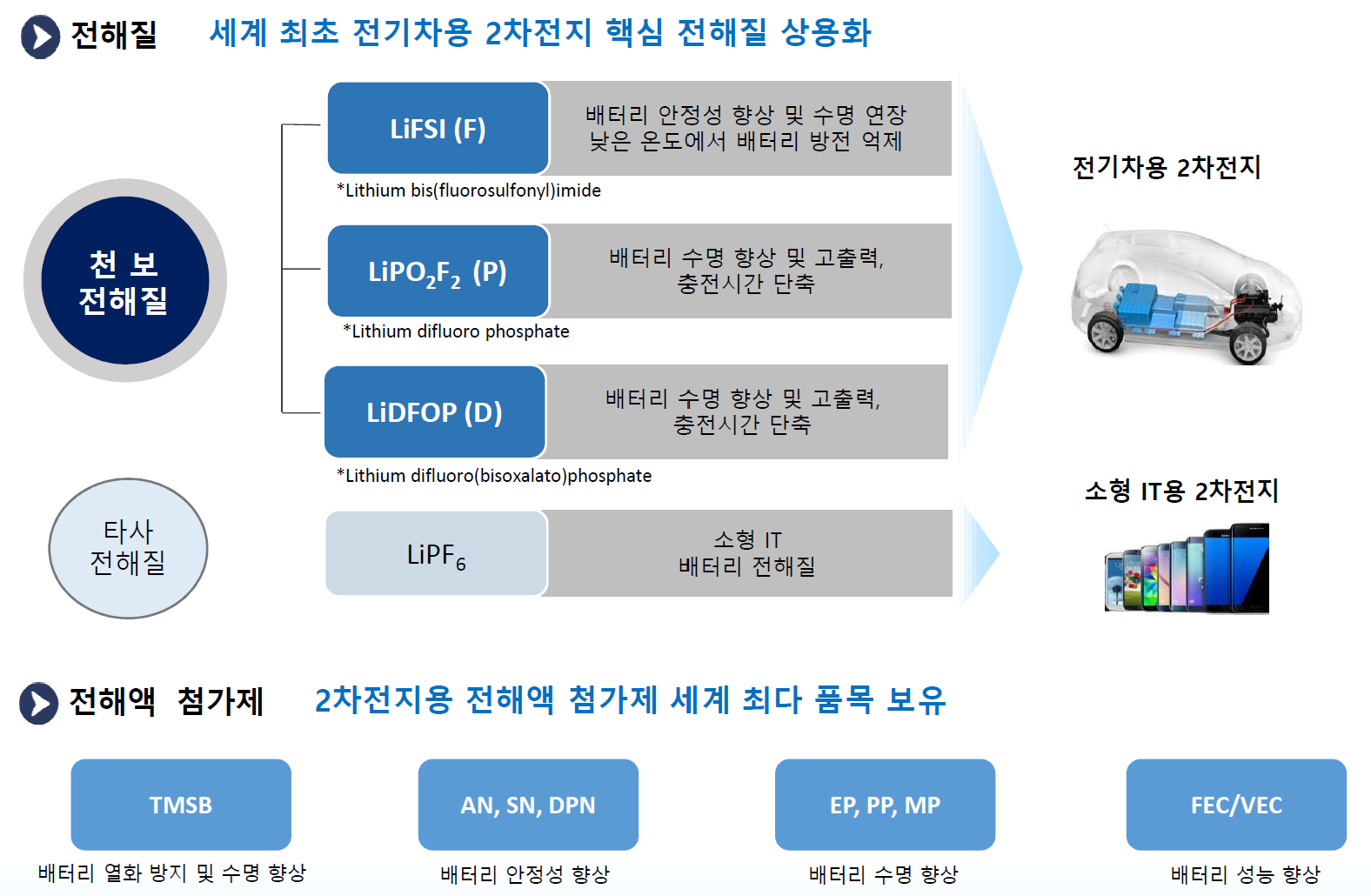 전해질 세계 최초 전기차용 2차전지 핵심 전해질 상용화

천 보
전해질

LiFSI (F)
배터리 안정성 향상 및 수명 연장
낮은 온도에서 배터리 방전 억제
*Lithium bis(fluorosulfonyl)imide

$LiPO_2F_2$ (P)
배터리 수명 향상 및 고출력,
충전시간 단축
*Lithium difluoro phosphate

LiDFOP (D)
배터리 수명 향상 및 고출력,
충전시간 단축
*Lithium difluoro(bisoxalato)phosphate

전기차용 2차전지

타사
전해질

$LiPF_6$
소형 IT
배터리 전해질

소형 IT용 2차전지

전해액 첨가제 2차전지용 전해액 첨가제 세계 최다 품목 보유

TMSB
배터리 열화 방지 및 수명 향상

AN, SN, DPN
배터리 안정성 향상

EP, PP, MP
배터리 수명 향상

FEC/VEC
배터리 성능 향상